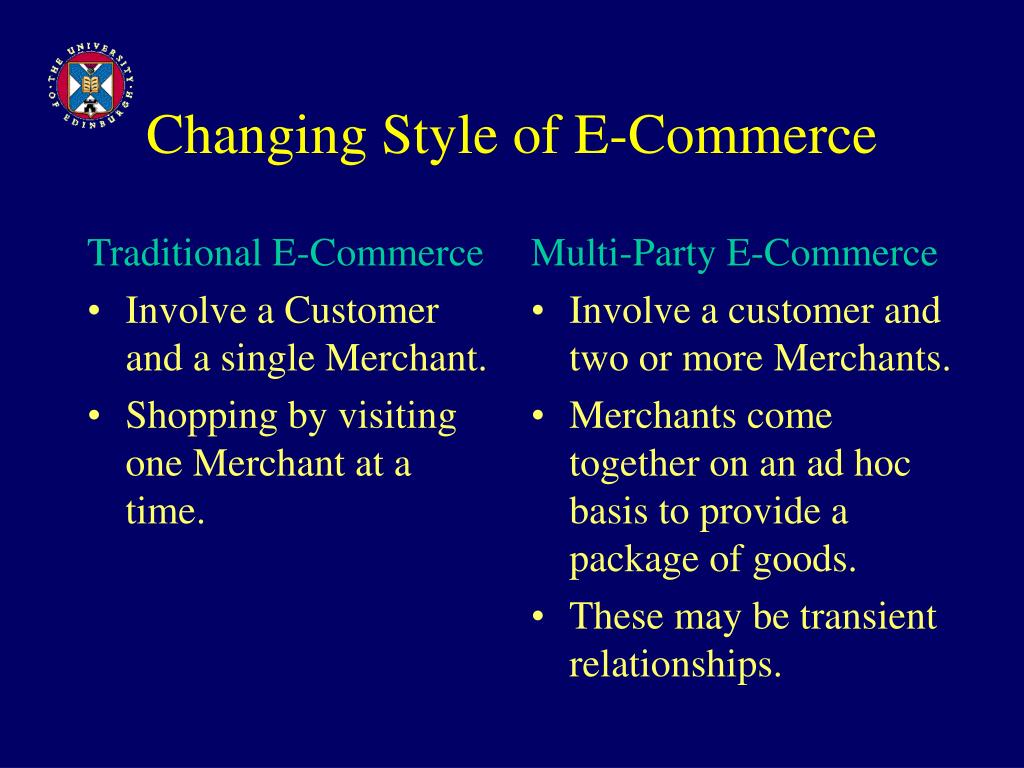 THE UNIVERSITY OF EDINBURGH

Changing Style of E-Commerce

Traditional E-Commerce

• Involve a Customer and a single Merchant.
• Shopping by visiting one Merchant at a time.

Multi-Party E-Commerce

• Involve a customer and two or more Merchants.
• Merchants come together on an ad hoc basis to provide a package of goods.
• These may be transient relationships.